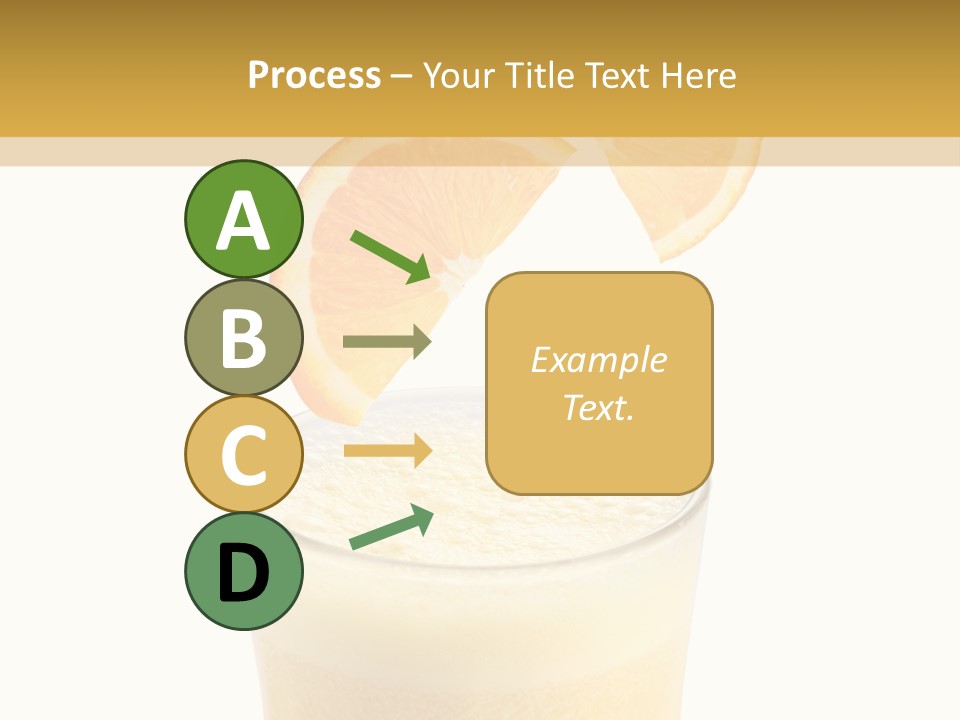 Process – Your Title Text Here

A

B

C

D

Example Text.